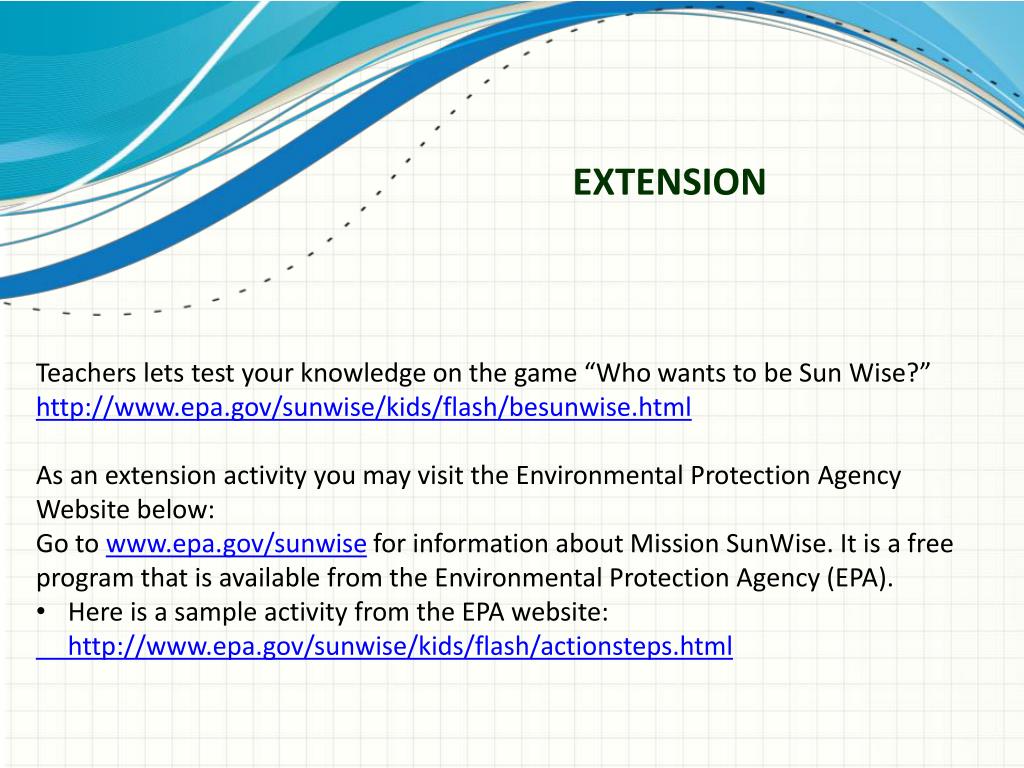 EXTENSION

Teachers lets test your knowledge on the game “Who wants to be Sun Wise?” http://www.epa.gov/sunwise/kids/flash/besunwise.html

As an extension activity you may visit the Environmental Protection Agency Website below:
Go to www.epa.gov/sunwise for information about Mission SunWise. It is a free program that is available from the Environmental Protection Agency (EPA).
• Here is a sample activity from the EPA website: http://www.epa.gov/sunwise/kids/flash/actionsteps.html